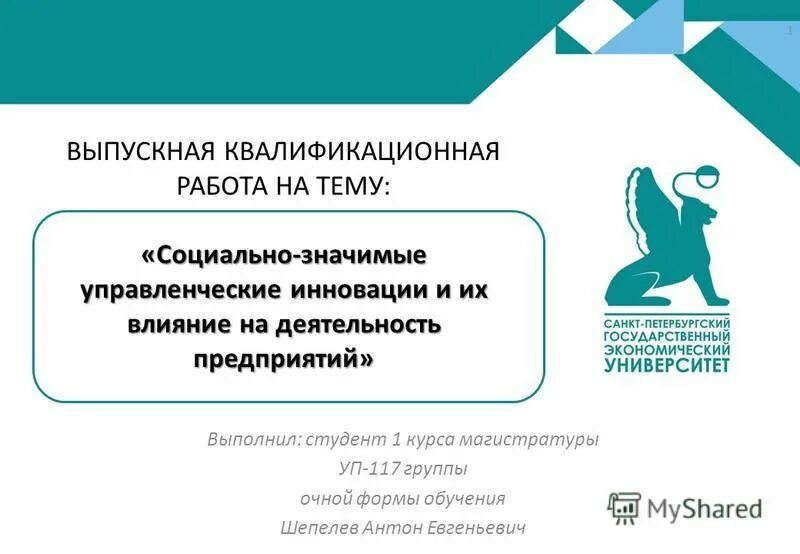 1

ВЫПУСКНАЯ КВАЛИФИКАЦИОННАЯ РАБОТА НА ТЕМУ:

«Социально-значимые управленческие инновации и их влияние на деятельность предприятий»

САНКТ-ПЕТЕРБУРГСКИЙ ГОСУДАРСТВЕННЫЙ ЭКОНОМИЧЕСКИЙ УНИВЕРСИТЕТ

Выполнил: студент 1 курса магистратуры
УП-117 группы
очной формы обучения
Шепелев Антон Евгеньевич

MyShared